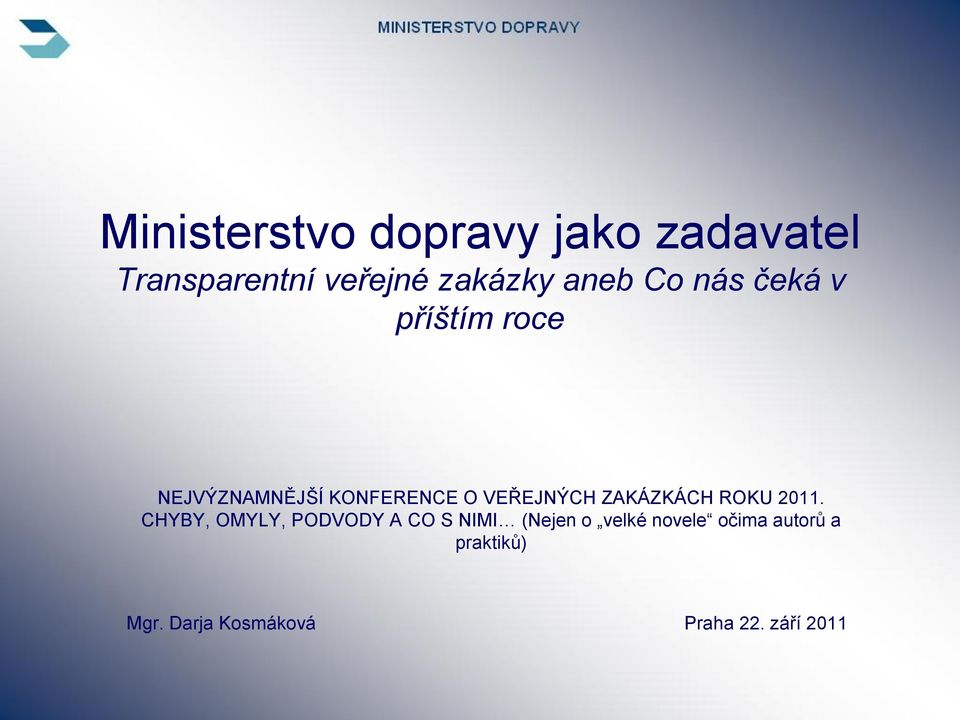 MINISTERSTVO DOPRAVY

Ministerstvo dopravy jako zadavatel
Transparentní veřejné zakázky aneb Co nás čeká v příštím roce

NEJVÝZNAMNĚJŠÍ KONFERENCE O VEŘEJNÝCH ZAKÁZKÁCH ROKU 2011. CHYBY, OMYLY, PODVODY A CO S NIMI... (Nejen o „velké novele“ očima autorů a praktiků)

Mgr. Darja Kosmáková

Praha 22. září 2011